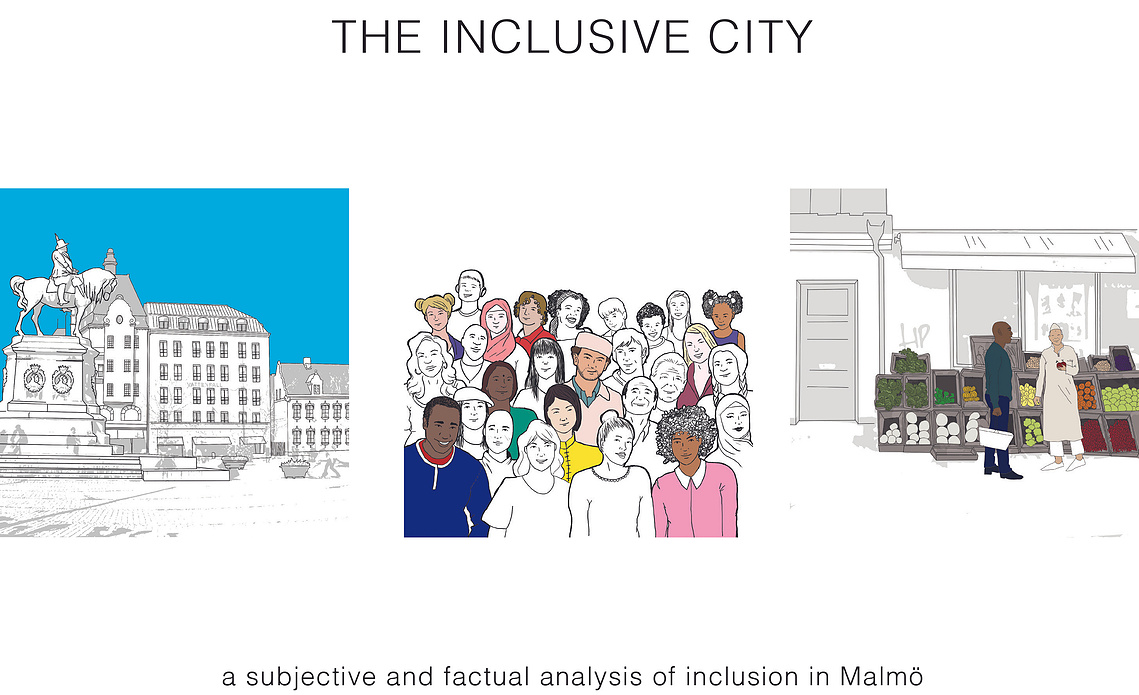 THE INCLUSIVE CITY

a subjective and factual analysis of inclusion in Malmö